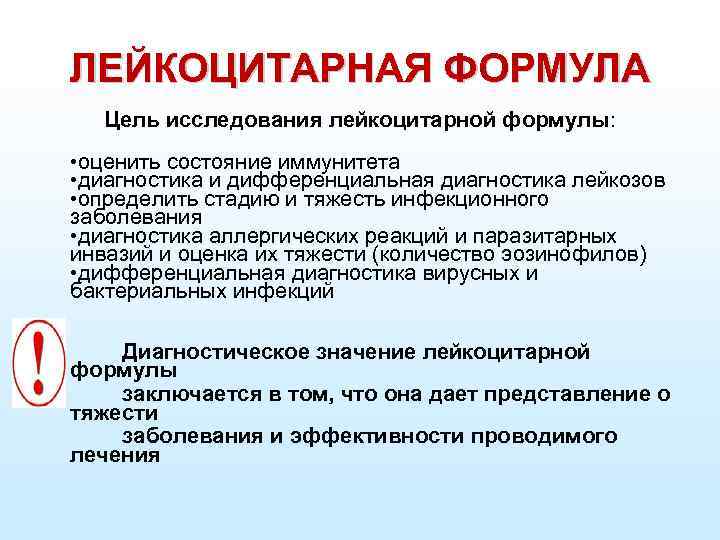 ЛЕЙКОЦИТАРНАЯ ФОРМУЛА

Цель исследования лейкоцитарной формулы:

•оценить состояние иммунитета
•диагностика и дифференциальная диагностика лейкозов
•определить стадию и тяжесть инфекционного заболевания
•диагностика аллергических реакций и паразитарных инвазий и оценка их тяжести (количество эозинофилов)
•дифференциальная диагностика вирусных и бактериальных инфекций

!

Диагностическое значение лейкоцитарной формулы
заключается в том, что она дает представление о тяжести
заболевания и эффективности проводимого лечения